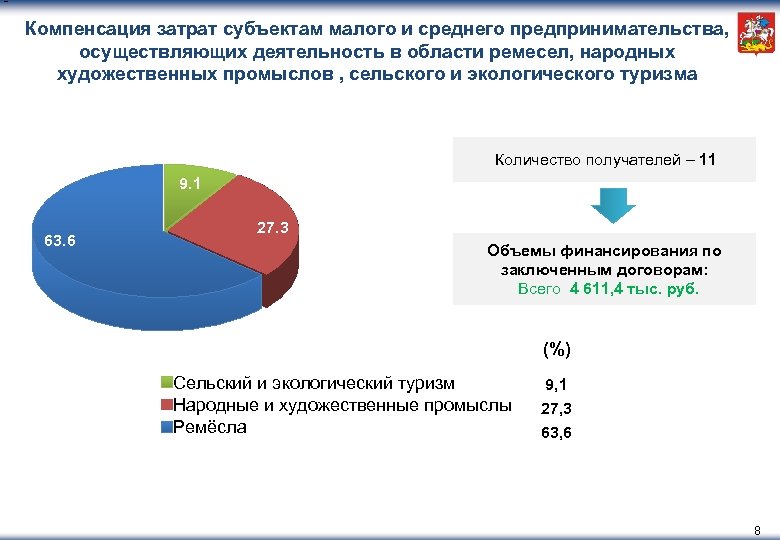 Компенсация затрат субъектам малого и среднего предпринимательства, осуществляющих деятельность в области ремесел, народных художественных промыслов , сельского и экологического туризма

9.1
27.3
63.6

Количество получателей – 11

Объемы финансирования по заключенным договорам:
Всего 4 611,4 тыс. руб.

(%)

Сельский и экологический туризм 9,1
Народные и художественные промыслы 27,3
Ремёсла 63,6

8